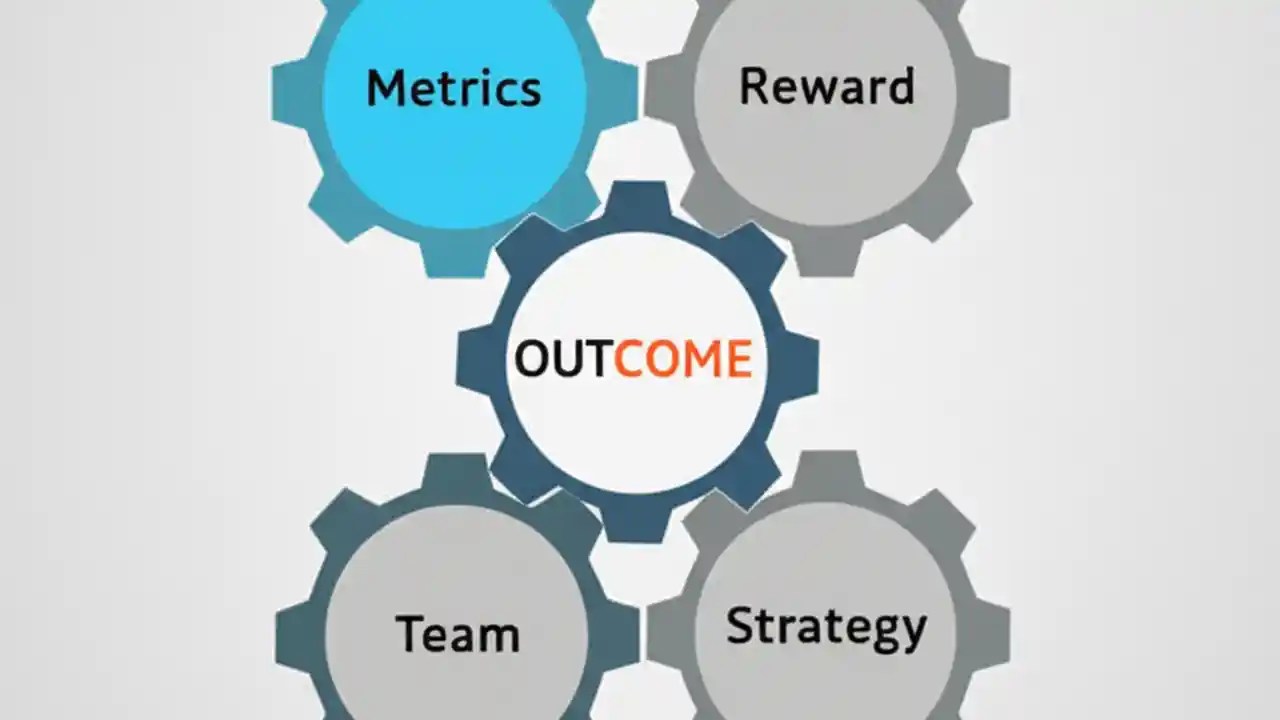 Metrics

Reward

OUTCOME

Team

Strategy